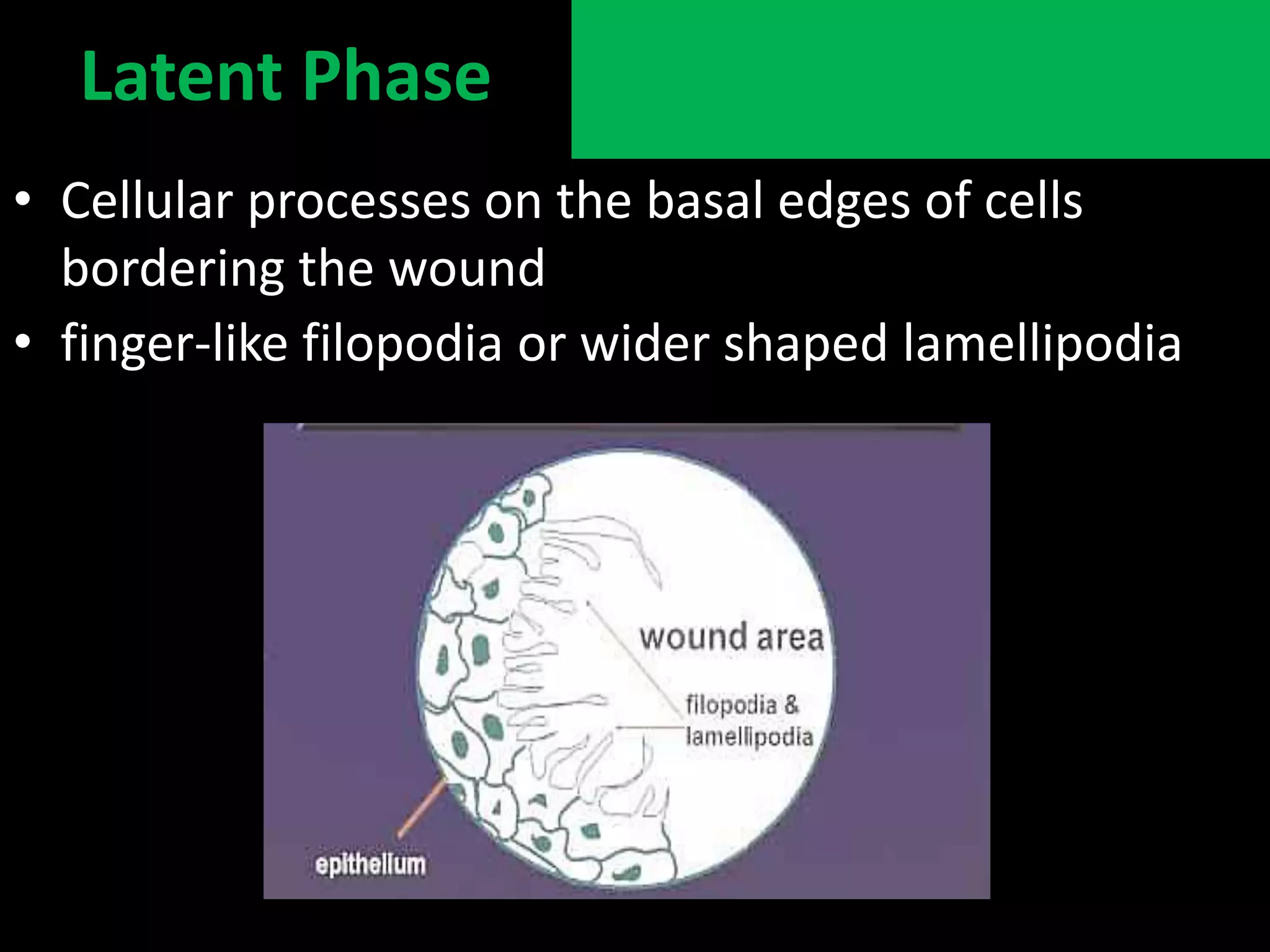 Latent Phase

• Cellular processes on the basal edges of cells bordering the wound
• finger-like filopodia or wider shaped lamellipodia

wound area

filopodia & lamellipodia

epithelium